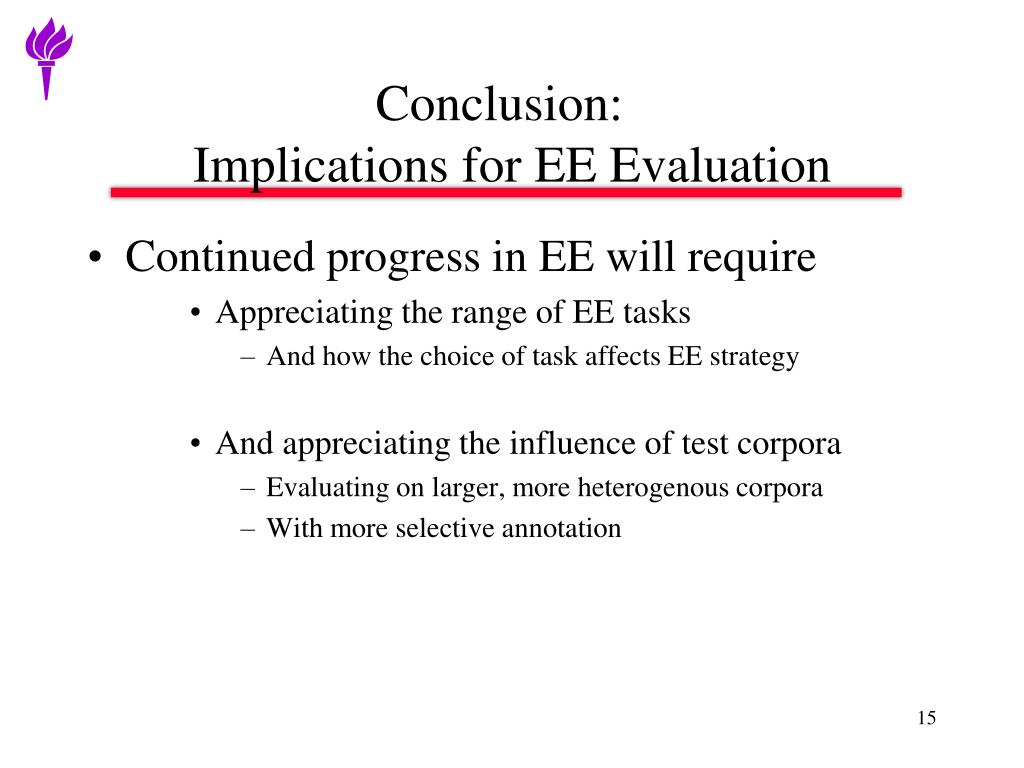 Conclusion:
Implications for EE Evaluation

• Continued progress in EE will require
  • Appreciating the range of EE tasks
    – And how the choice of task affects EE strategy

  • And appreciating the influence of test corpora
    – Evaluating on larger, more heterogenous corpora
    – With more selective annotation

15